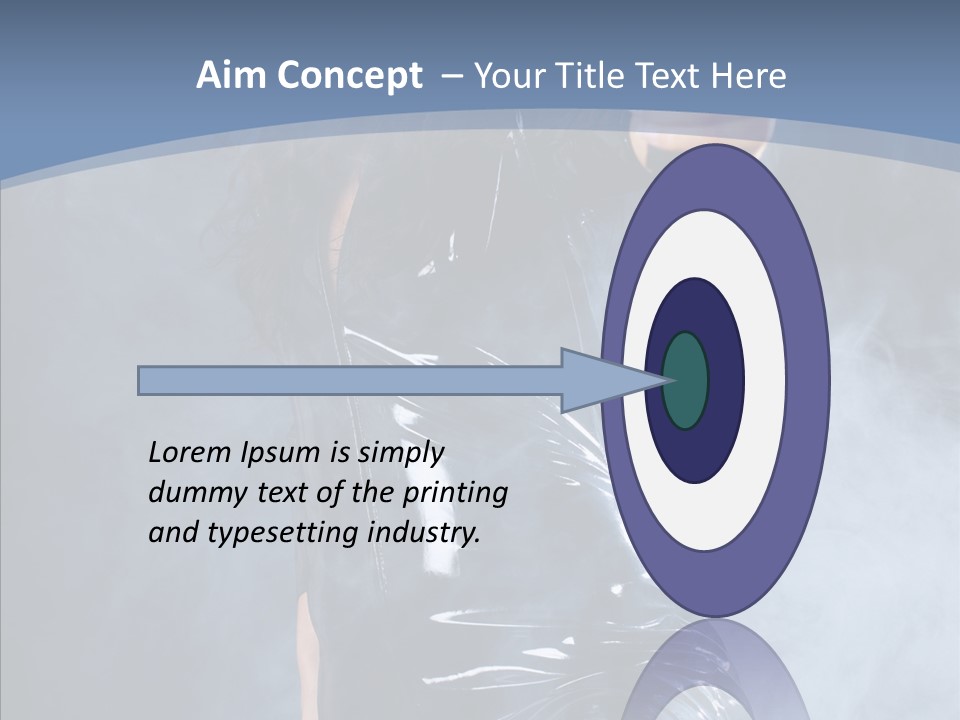 Aim Concept – Your Title Text Here

Lorem Ipsum is simply dummy text of the printing and typesetting industry.